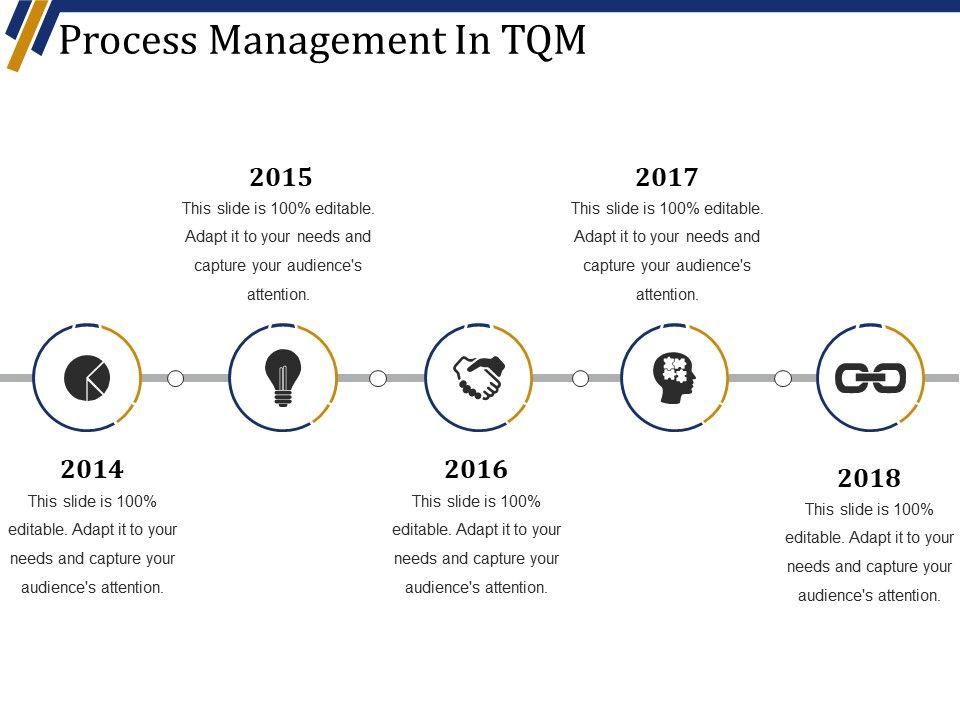 Process Management In TQM

2015
This slide is 100% editable. Adapt it to your needs and capture your audience's attention.

2017
This slide is 100% editable. Adapt it to your needs and capture your audience's attention.

2014
This slide is 100% editable. Adapt it to your needs and capture your audience's attention.

2016
This slide is 100% editable. Adapt it to your needs and capture your audience's attention.

2018
This slide is 100% editable. Adapt it to your needs and capture your audience's attention.